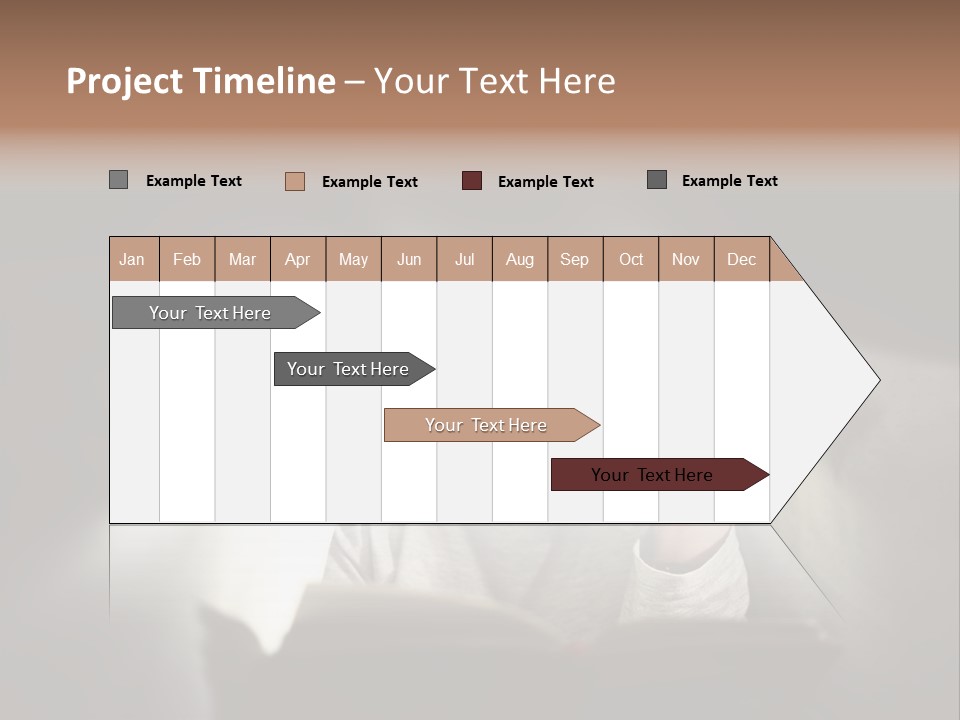 Project Timeline – Your Text Here

Example Text
Example Text
Example Text
Example Text

| Jan | Feb | Mar | Apr | May | Jun | Jul | Aug | Sep | Oct | Nov | Dec |
|---|---|---|---|---|---|---|---|---|---|---|---|

Your Text Here

Your Text Here

Your Text Here

Your Text Here